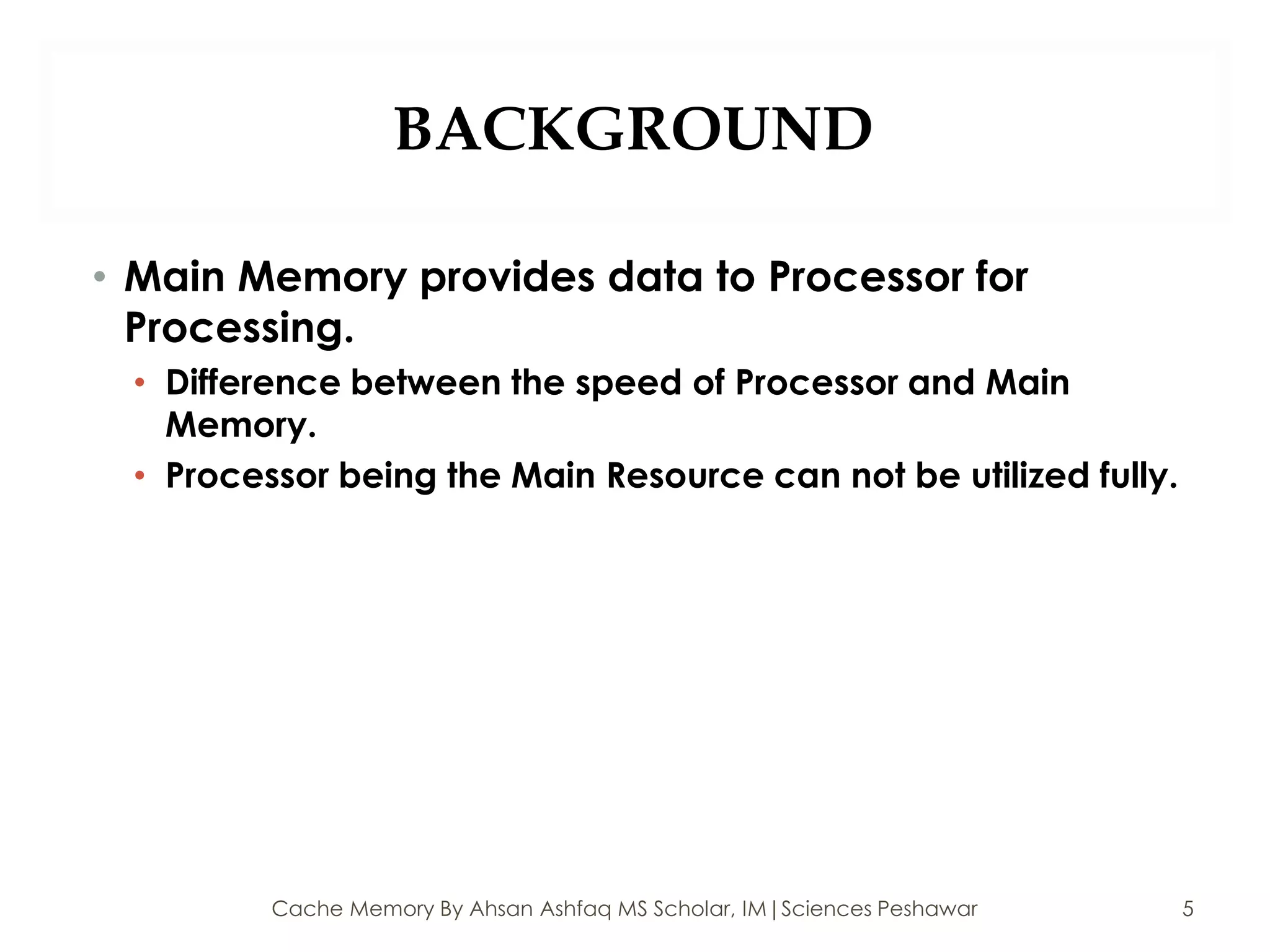 BACKGROUND

• Main Memory provides data to Processor for Processing.

• Difference between the speed of Processor and Main Memory.

• Processor being the Main Resource can not be utilized fully.

Cache Memory By Ahsan Ashfaq MS Scholar, IM|Sciences Peshawar

5